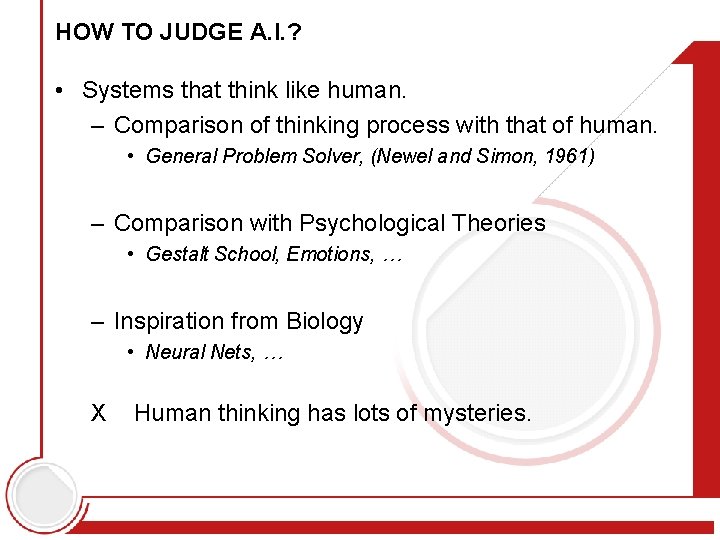 HOW TO JUDGE A.I.?

• Systems that think like human.
– Comparison of thinking process with that of human.
• General Problem Solver, (Newel and Simon, 1961)

– Comparison with Psychological Theories
• Gestalt School, Emotions, …

– Inspiration from Biology
• Neural Nets, …

X Human thinking has lots of mysteries.